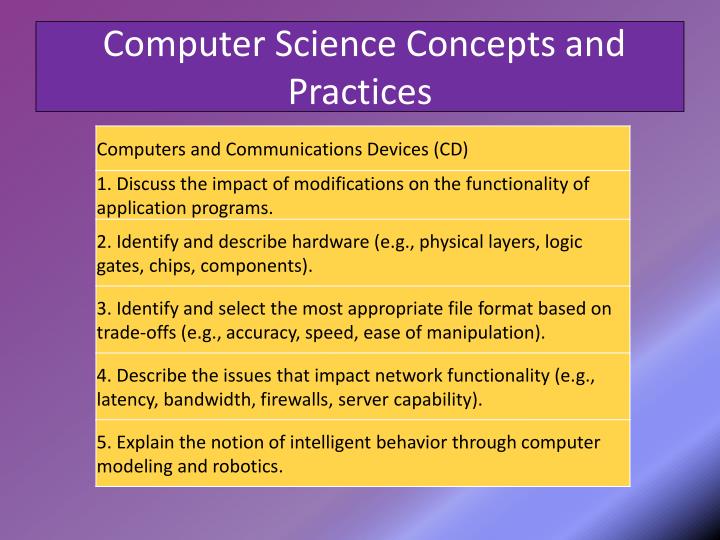 Computer Science Concepts and Practices

| Computers and Communications Devices (CD) |
|---|
| 1. Discuss the impact of modifications on the functionality of application programs. |
| 2. Identify and describe hardware (e.g., physical layers, logic gates, chips, components). |
| 3. Identify and select the most appropriate file format based on trade-offs (e.g., accuracy, speed, ease of manipulation). |
| 4. Describe the issues that impact network functionality (e.g., latency, bandwidth, firewalls, server capability). |
| 5. Explain the notion of intelligent behavior through computer modeling and robotics. |